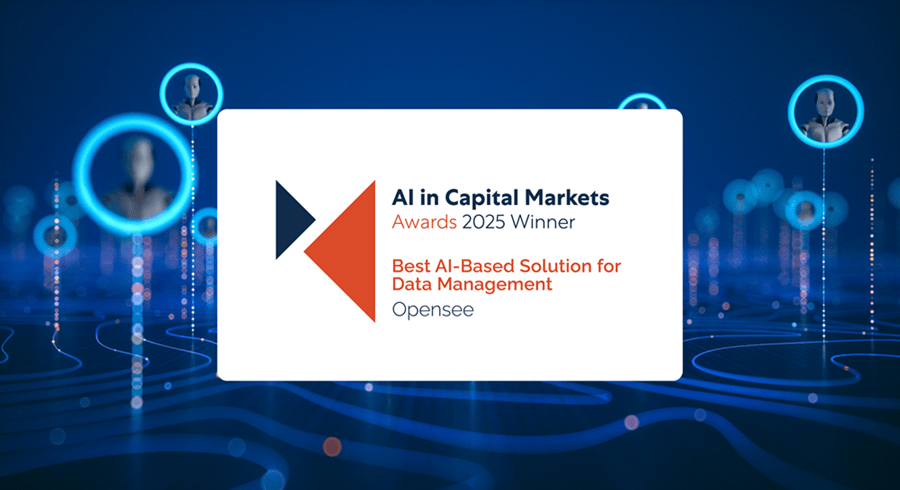 AI in Capital Markets
Awards 2025 Winner

Best AI-Based Solution for Data Management

Opensee